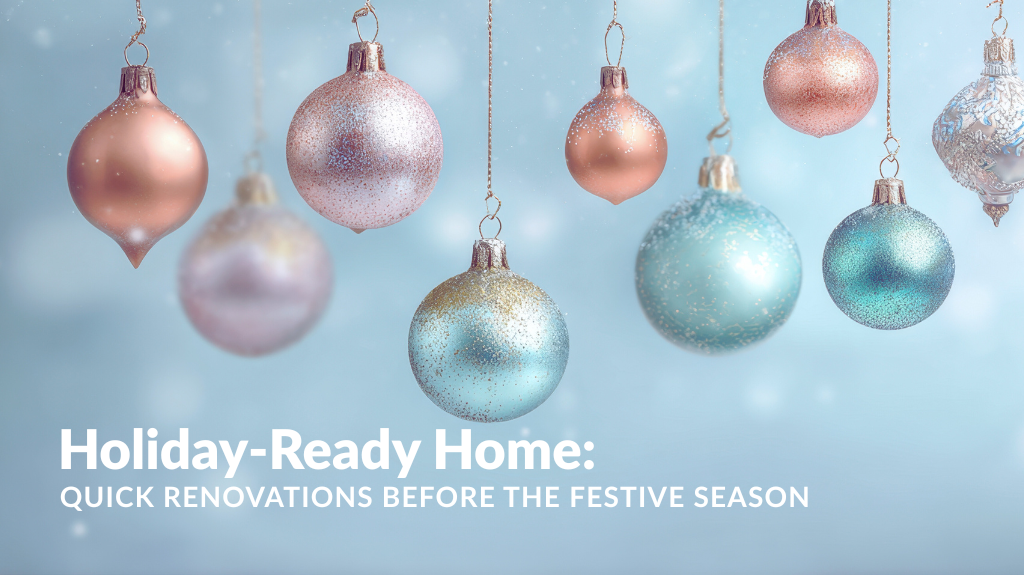 Holiday-Ready Home:
QUICK RENOVATIONS BEFORE THE FESTIVE SEASON